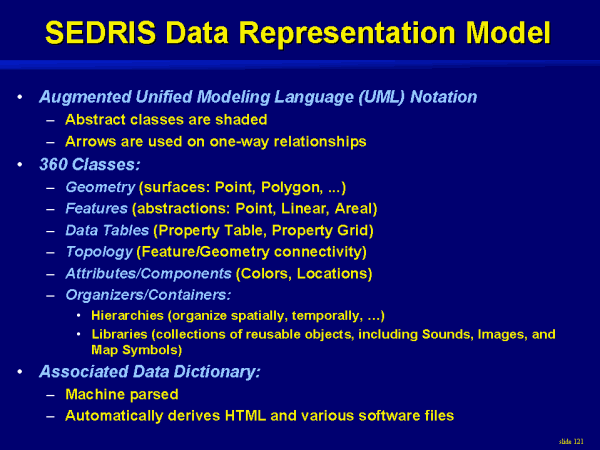 SEDRIS Data Representation Model

• Augmented Unified Modeling Language (UML) Notation
– Abstract classes are shaded
– Arrows are used on one-way relationships

• 360 Classes:
– Geometry (surfaces: Point, Polygon, ...)
– Features (abstractions: Point, Linear, Areal)
– Data Tables (Property Table, Property Grid)
– Topology (Feature/Geometry connectivity)
– Attributes/Components (Colors, Locations)
– Organizers/Containers:
• Hierarchies (organize spatially, temporally, ...)
• Libraries (collections of reusable objects, including Sounds, Images, and Map Symbols)

• Associated Data Dictionary:
– Machine parsed
– Automatically derives HTML and various software files

slide 121